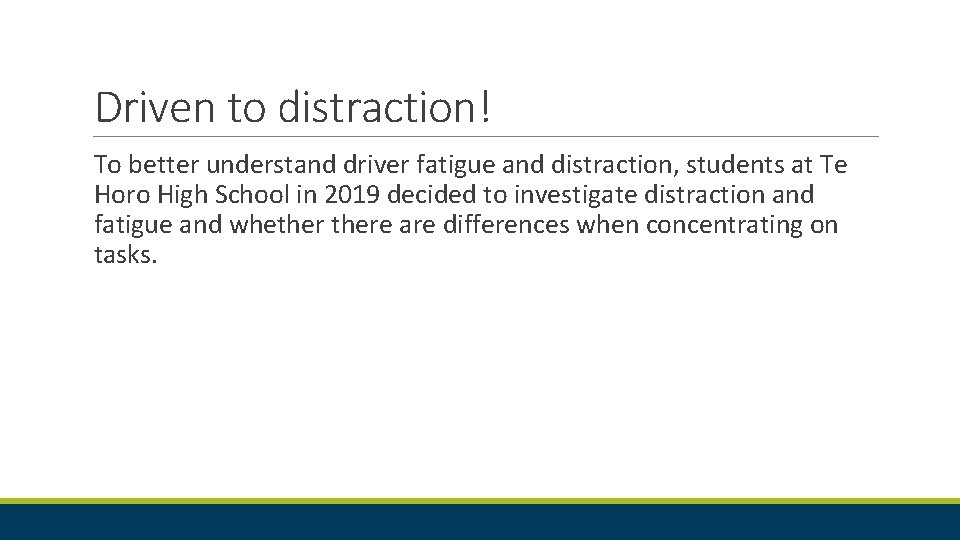 Driven to distraction!

To better understand driver fatigue and distraction, students at Te Horo High School in 2019 decided to investigate distraction and fatigue and whether there are differences when concentrating on tasks.